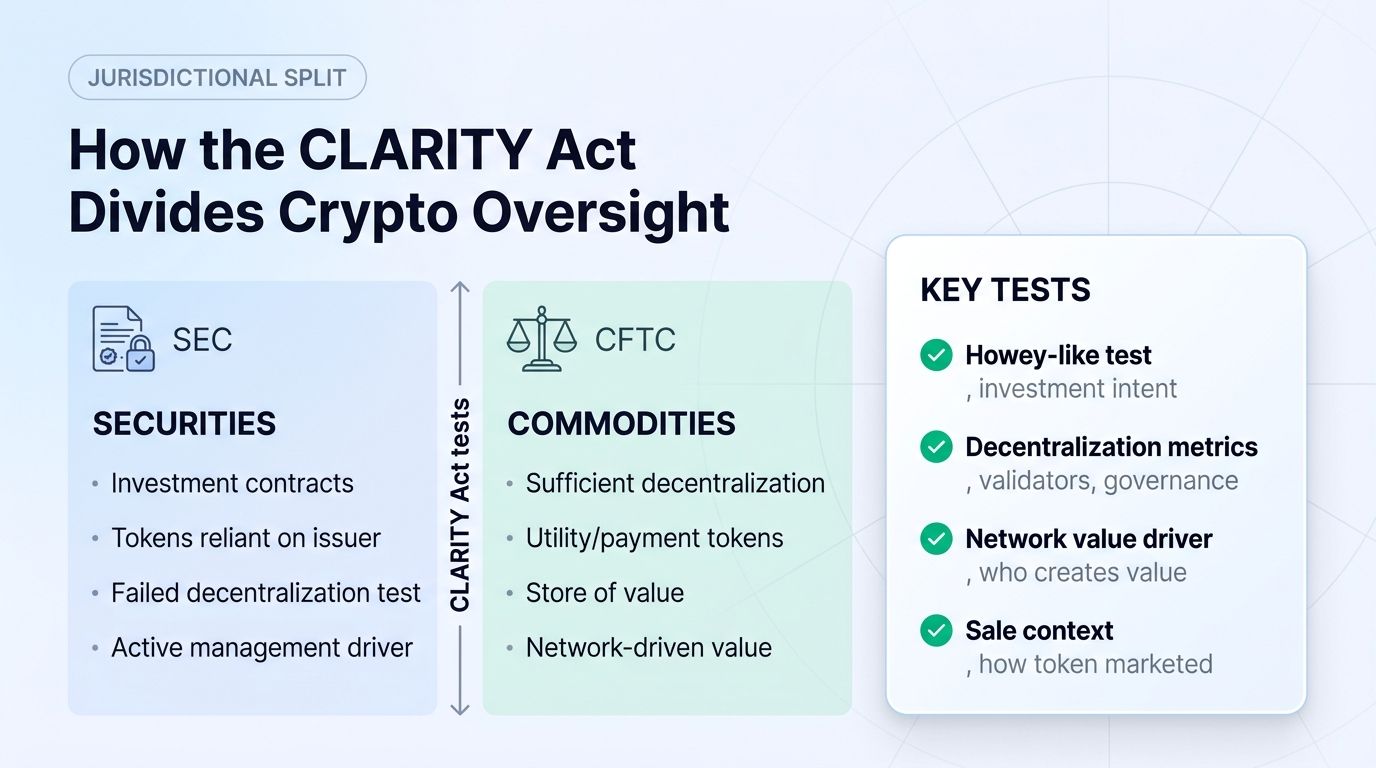 JURISDICTIONAL SPLIT

How the CLARITY Act Divides Crypto Oversight

SEC

SECURITIES

• Investment contracts
• Tokens reliant on issuer
• Failed decentralization test
• Active management driver

CLARITY Act tests

CFTC

COMMODITIES

• Sufficient decentralization
• Utility/payment tokens
• Store of value
• Network-driven value

KEY TESTS

Howey-like test
, investment intent

Decentralization metrics
, validators, governance

Network value driver
, who creates value

Sale context
, how token marketed